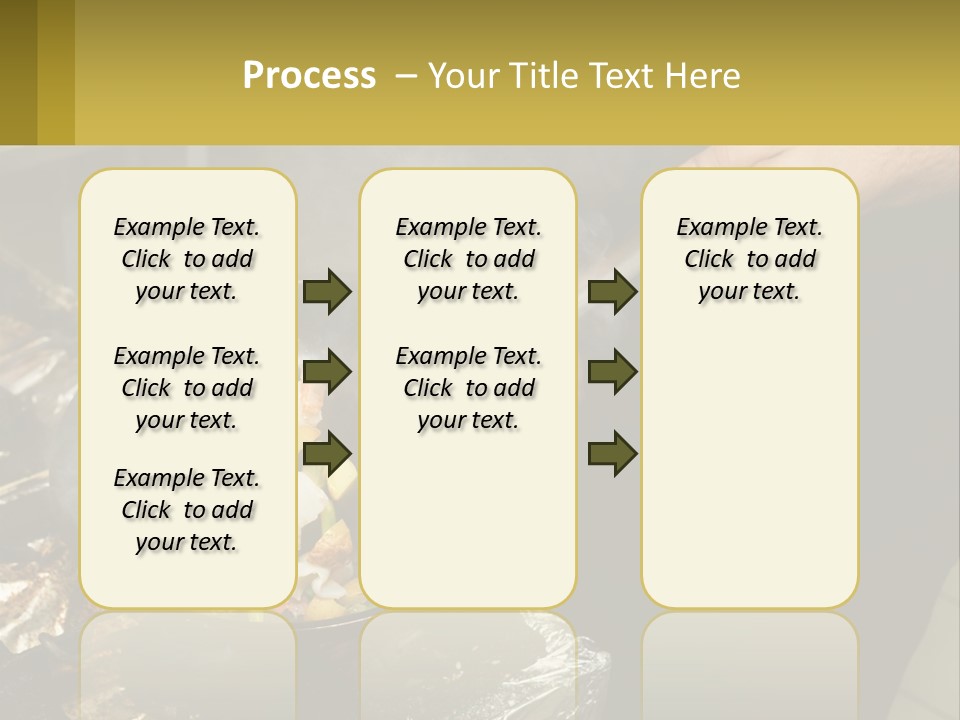 Process – Your Title Text Here

Example Text. Click to add your text.

Example Text. Click to add your text.

Example Text. Click to add your text.

Example Text. Click to add your text.

Example Text. Click to add your text.

Example Text. Click to add your text.